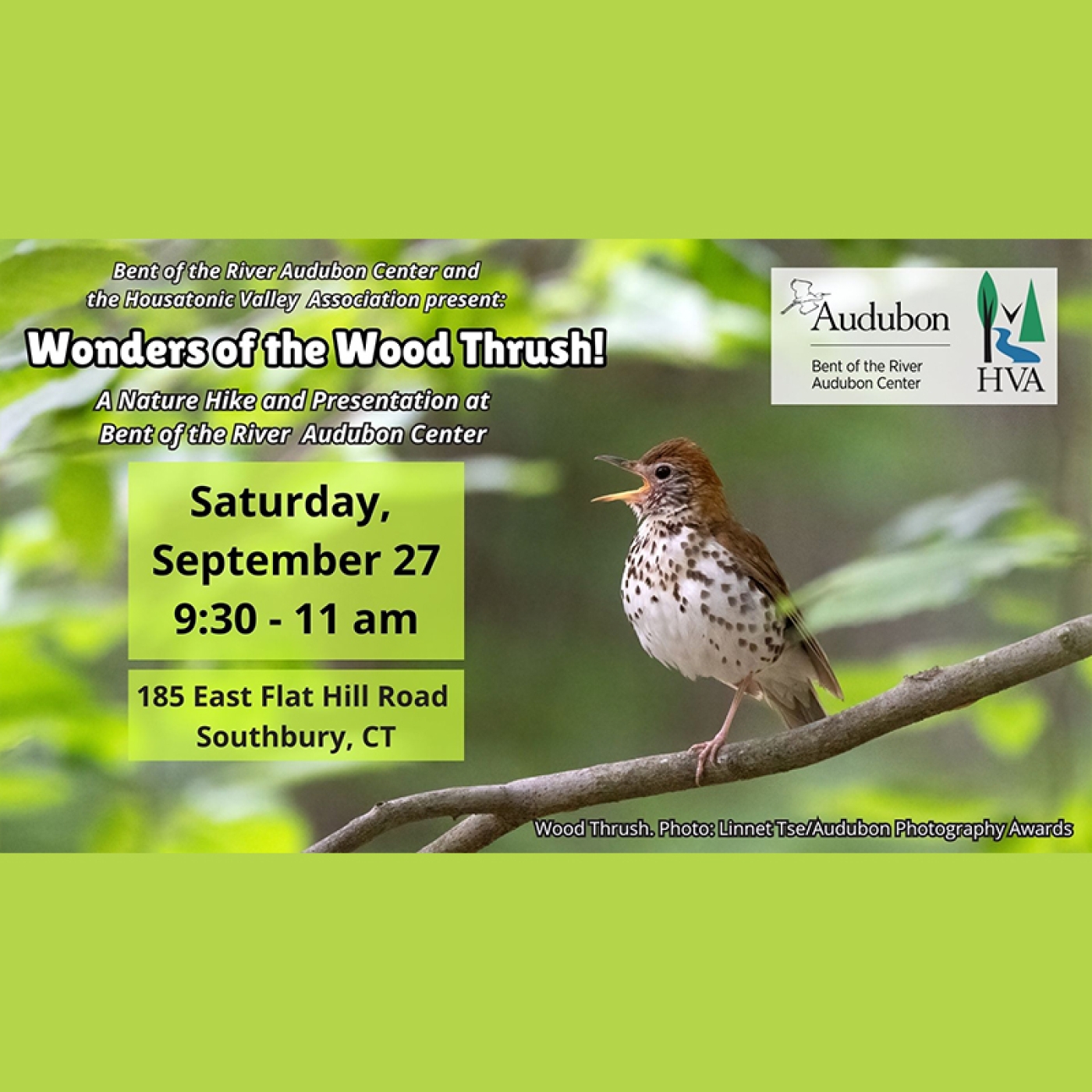 Bent of the River Audubon Center and the Housatonic Valley Association present:

Wonders of the Wood Thrush!

A Nature Hike and Presentation at Bent of the River Audubon Center

Audubon
Bent of the River Audubon Center

HVA

Saturday, September 27
9:30 - 11 am

185 East Flat Hill Road
Southbury, CT

Wood Thrush. Photo: Linnet Tse/Audubon Photography Awards